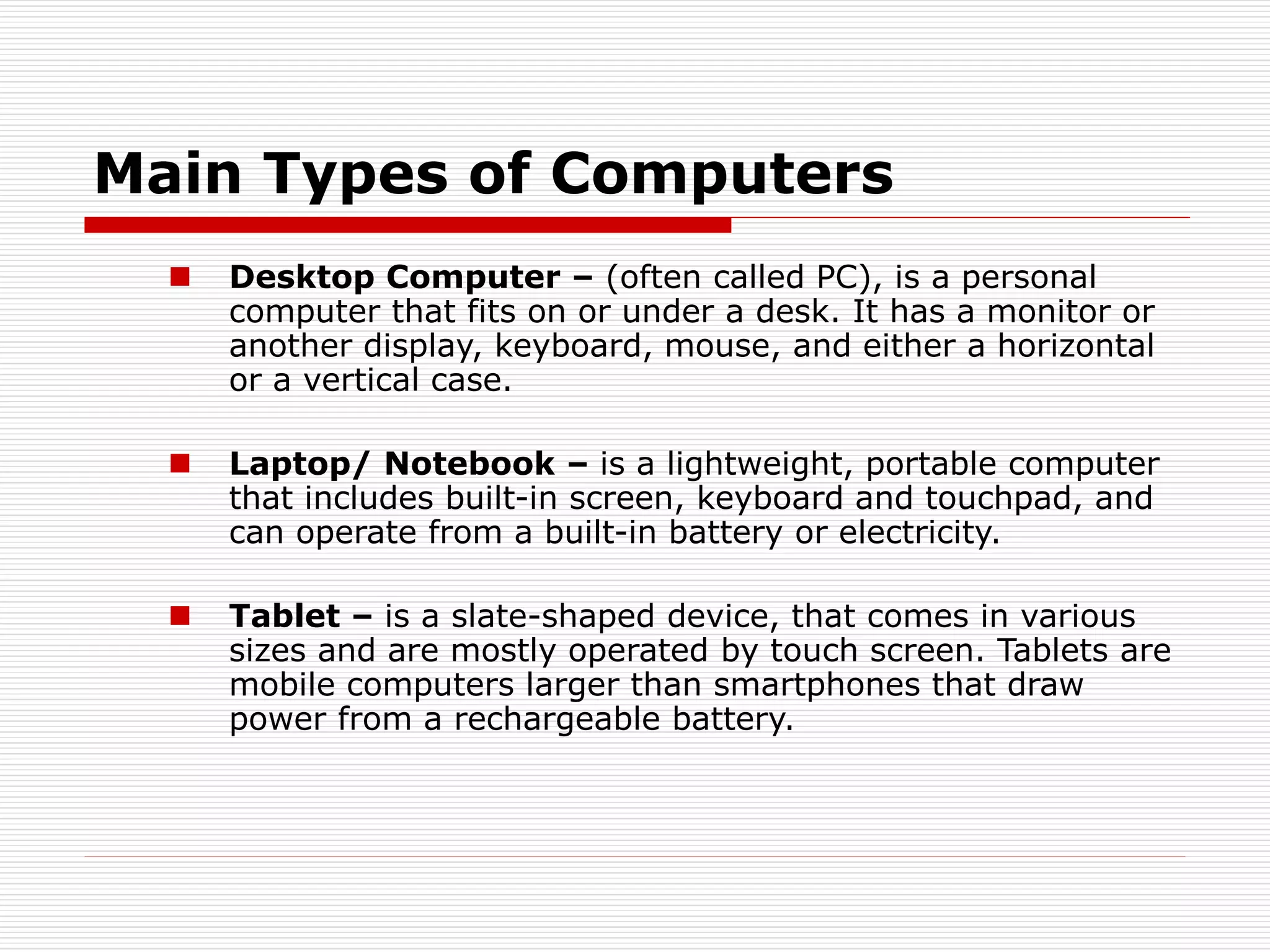 Main Types of Computers

Desktop Computer – (often called PC), is a personal computer that fits on or under a desk. It has a monitor or another display, keyboard, mouse, and either a horizontal or a vertical case.

Laptop/ Notebook – is a lightweight, portable computer that includes built-in screen, keyboard and touchpad, and can operate from a built-in battery or electricity.

Tablet – is a slate-shaped device, that comes in various sizes and are mostly operated by touch screen. Tablets are mobile computers larger than smartphones that draw power from a rechargeable battery.